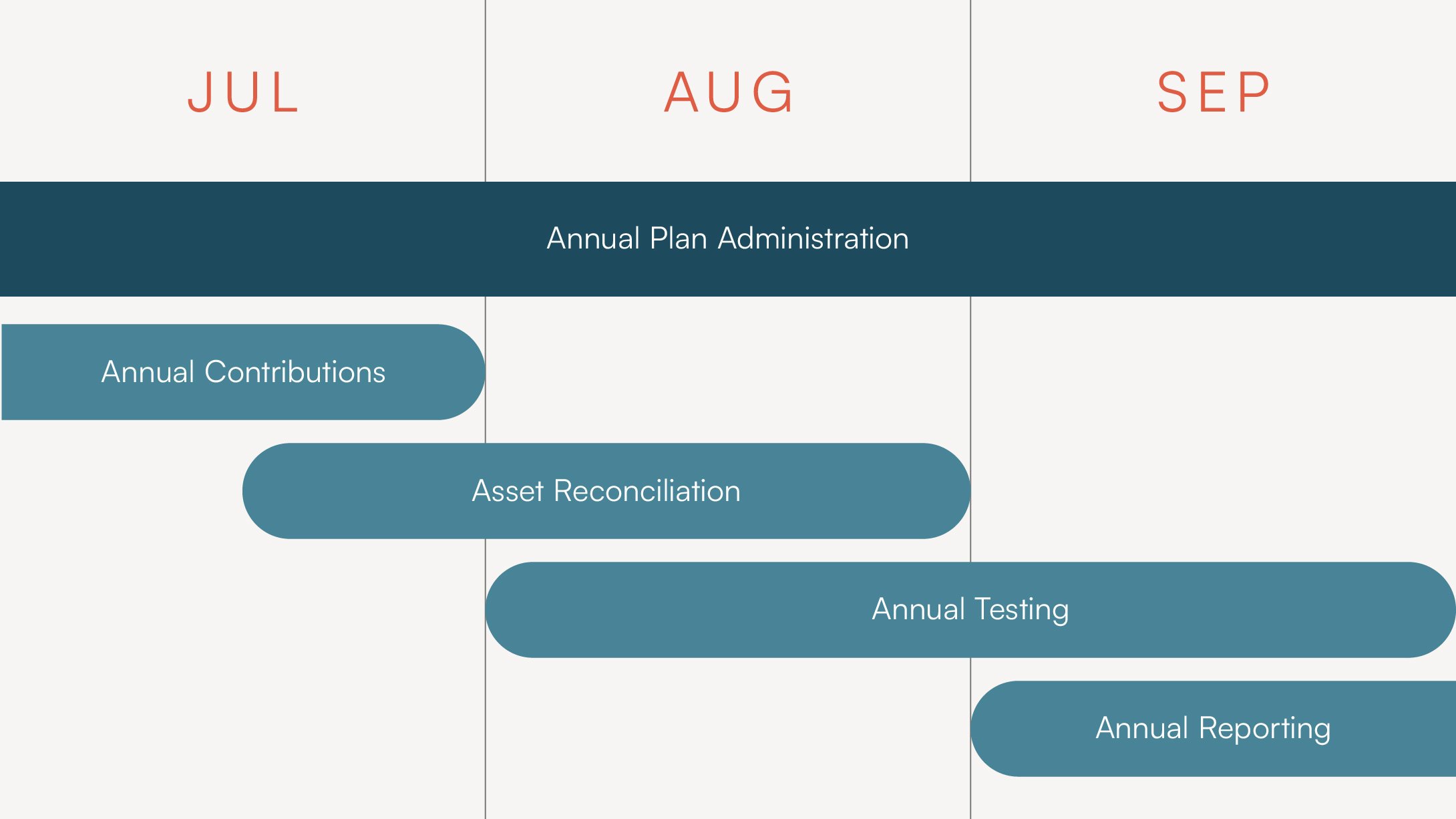 JUL
AUG
SEP

Annual Plan Administration

Annual Contributions

Asset Reconciliation

Annual Testing

Annual Reporting